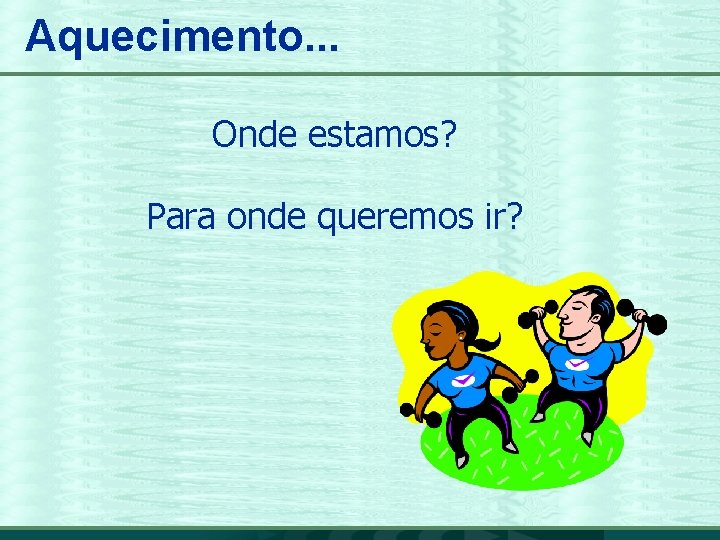 Aquecimento...

Onde estamos?

Para onde queremos ir?